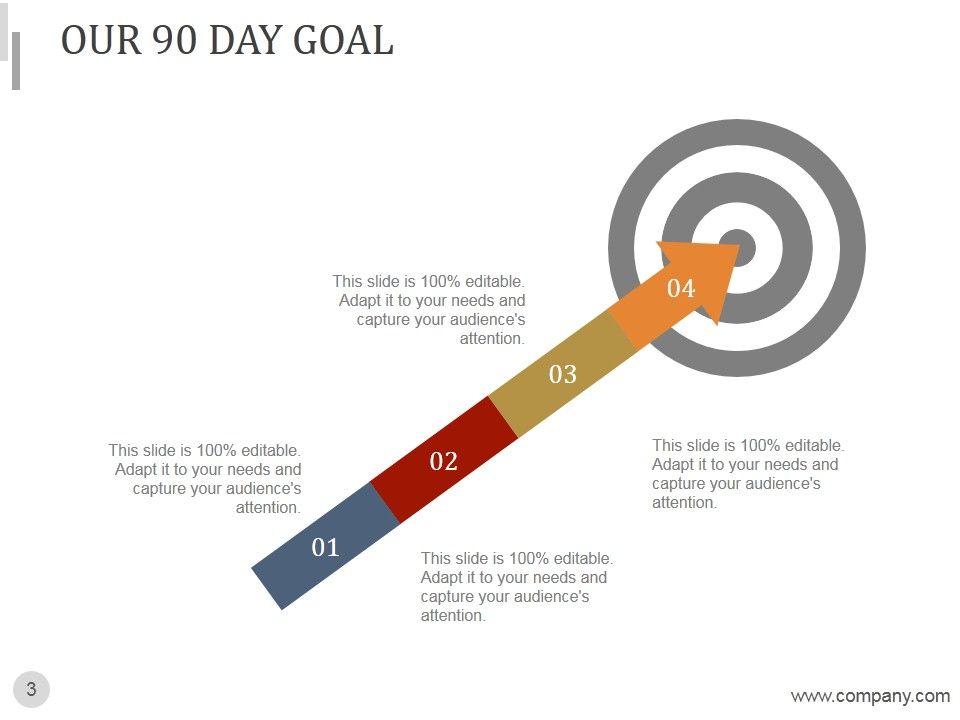 OUR 90 DAY GOAL

This slide is 100% editable. Adapt it to your needs and capture your audience's attention.

04

03

This slide is 100% editable. Adapt it to your needs and capture your audience's attention.

02

This slide is 100% editable. Adapt it to your needs and capture your audience's attention.

01

This slide is 100% editable. Adapt it to your needs and capture your audience's attention.

3

www.company.com